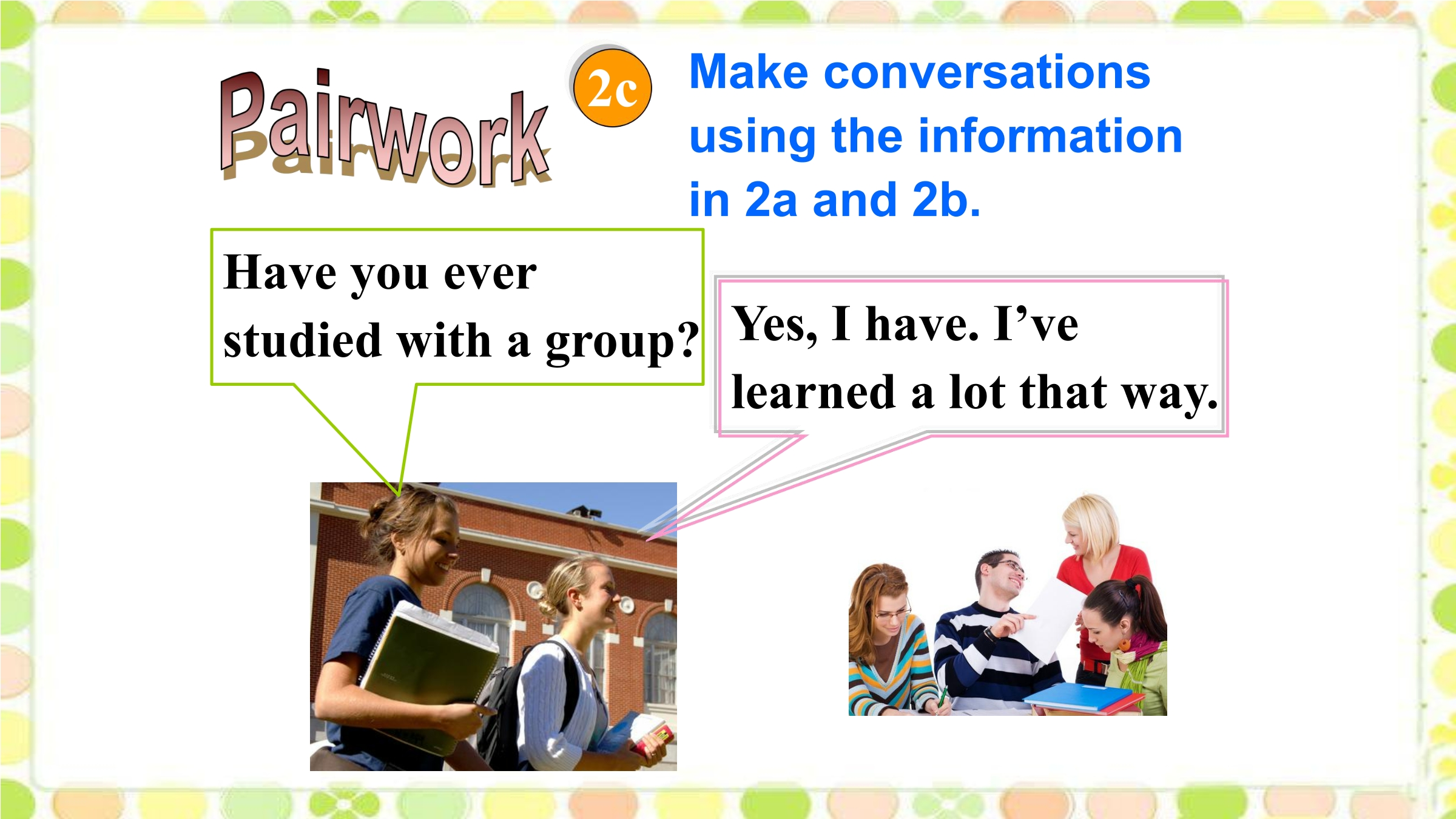 Pairwork

2c

Make conversations using the information in 2a and 2b.

Have you ever studied with a group?

Yes, I have. I’ve learned a lot that way.